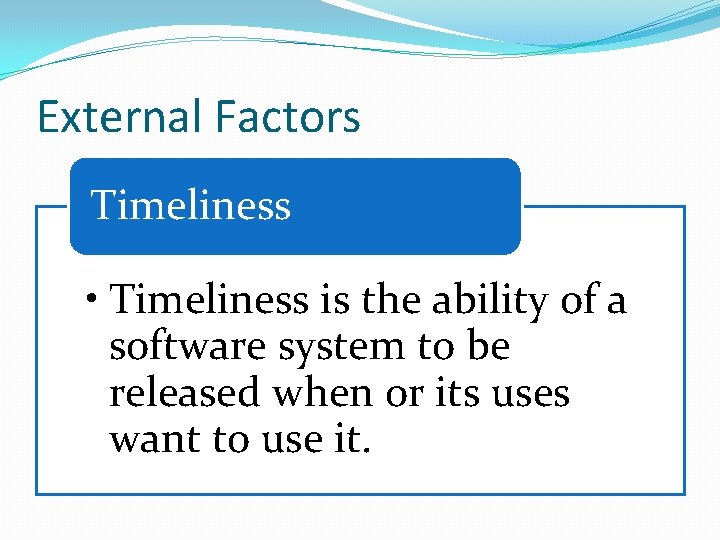 External Factors

Timeliness

• Timeliness is the ability of a software system to be released when or its uses want to use it.